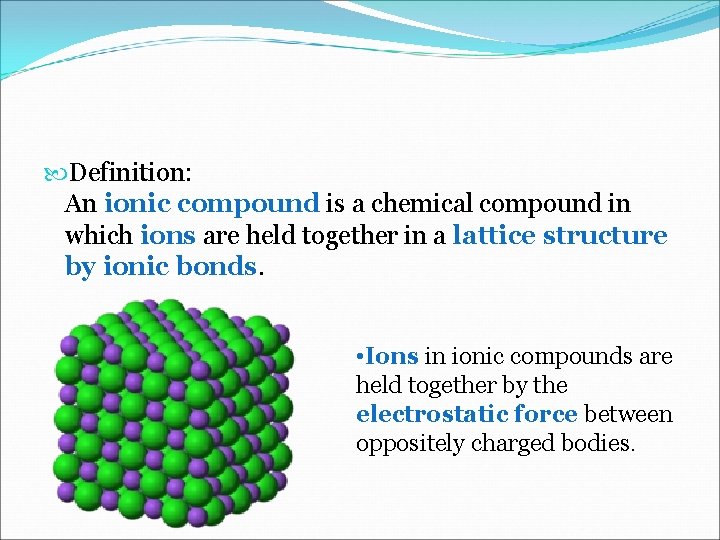 Definition:
An ionic compound is a chemical compound in which ions are held together in a lattice structure by ionic bonds.

•Ions in ionic compounds are held together by the electrostatic force between oppositely charged bodies.